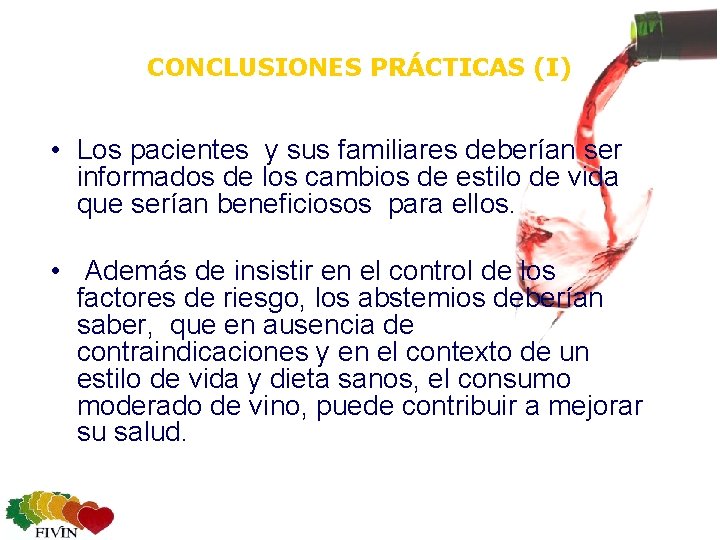 CONCLUSIONES PRÁCTICAS (I)

• Los pacientes y sus familiares deberían ser informados de los cambios de estilo de vida que serían beneficiosos para ellos.

• Además de insistir en el control de los factores de riesgo, los abstemios deberían saber, que en ausencia de contraindicaciones y en el contexto de un estilo de vida y dieta sanos, el consumo moderado de vino, puede contribuir a mejorar su salud.

FIVIN